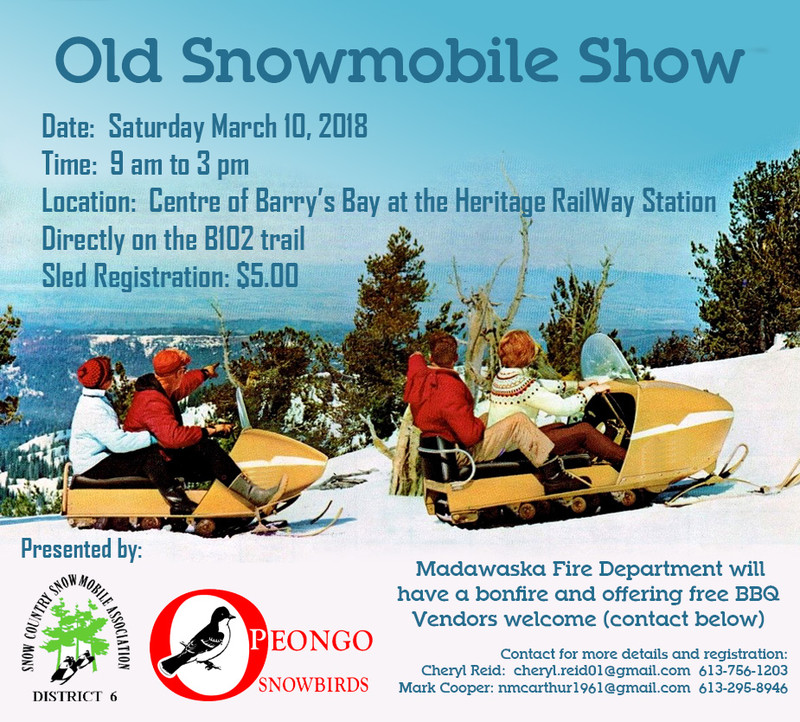 Old Snowmobile Show

Date: Saturday March 10, 2018
Time: 9 am to 3 pm
Location: Centre of Barry's Bay at the Heritage RailWay Station
Directly on the B102 trail
Sled Registration: $5.00

Presented by:

SNOW COUNTRY SNOW MOBILE ASSOCIATION
DISTRICT 6

OPEONGO
SNOWBIRDS

Madawaska Fire Department will have a bonfire and offering free BBQ
Vendors welcome (contact below)

Contact for more details and registration:
Cheryl Reid: cheryl.reid01@gmail.com 613-756-1203
Mark Cooper: nmcarthur1961@gmail.com 613-295-8946